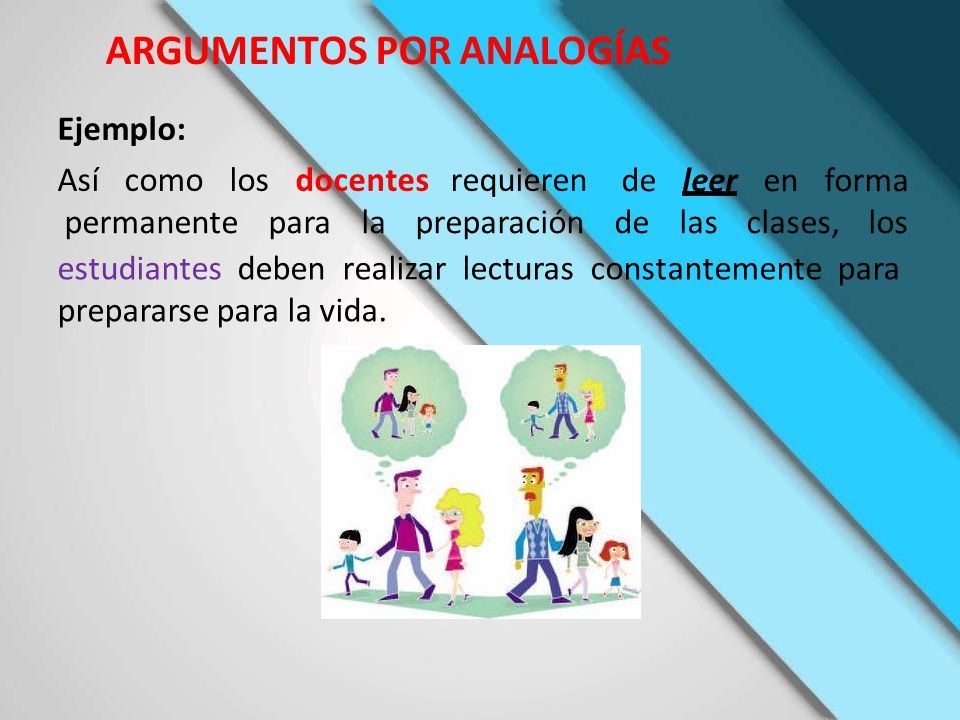 ARGUMENTOS POR ANALOGÍAS

Ejemplo:

Así como los docentes requieren de leer en forma permanente para la preparación de las clases, los estudiantes deben realizar lecturas constantemente para prepararse para la vida.